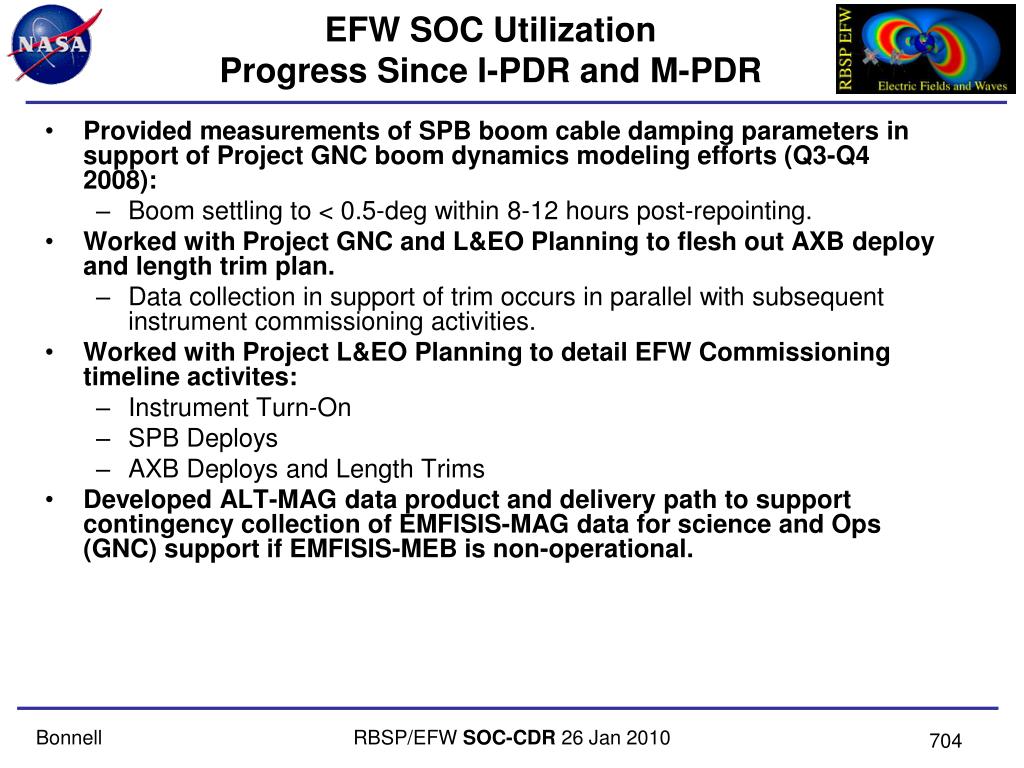 NASA

EFW SOC Utilization
Progress Since I-PDR and M-PDR

RBSP EFW
Electric Fields and Waves

• Provided measurements of SPB boom cable damping parameters in support of Project GNC boom dynamics modeling efforts (Q3-Q4 2008):
 – Boom settling to < 0.5-deg within 8-12 hours post-repointing.
• Worked with Project GNC and L&EO Planning to flesh out AXB deploy and length trim plan.
 – Data collection in support of trim occurs in parallel with subsequent instrument commissioning activities.
• Worked with Project L&EO Planning to detail EFW Commissioning timeline activites:
 – Instrument Turn-On
 – SPB Deploys
 – AXB Deploys and Length Trims
• Developed ALT-MAG data product and delivery path to support contingency collection of EMFISIS-MAG data for science and Ops (GNC) support if EMFISIS-MEB is non-operational.

Bonnell

RBSP/EFW SOC-CDR 26 Jan 2010

704